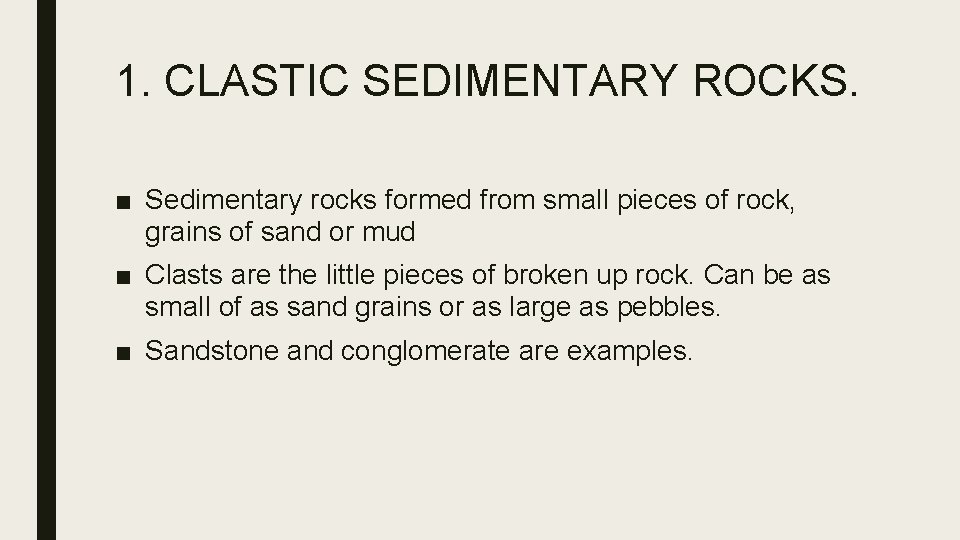 1. CLASTIC SEDIMENTARY ROCKS.

■ Sedimentary rocks formed from small pieces of rock, grains of sand or mud

■ Clasts are the little pieces of broken up rock. Can be as small of as sand grains or as large as pebbles.

■ Sandstone and conglomerate are examples.